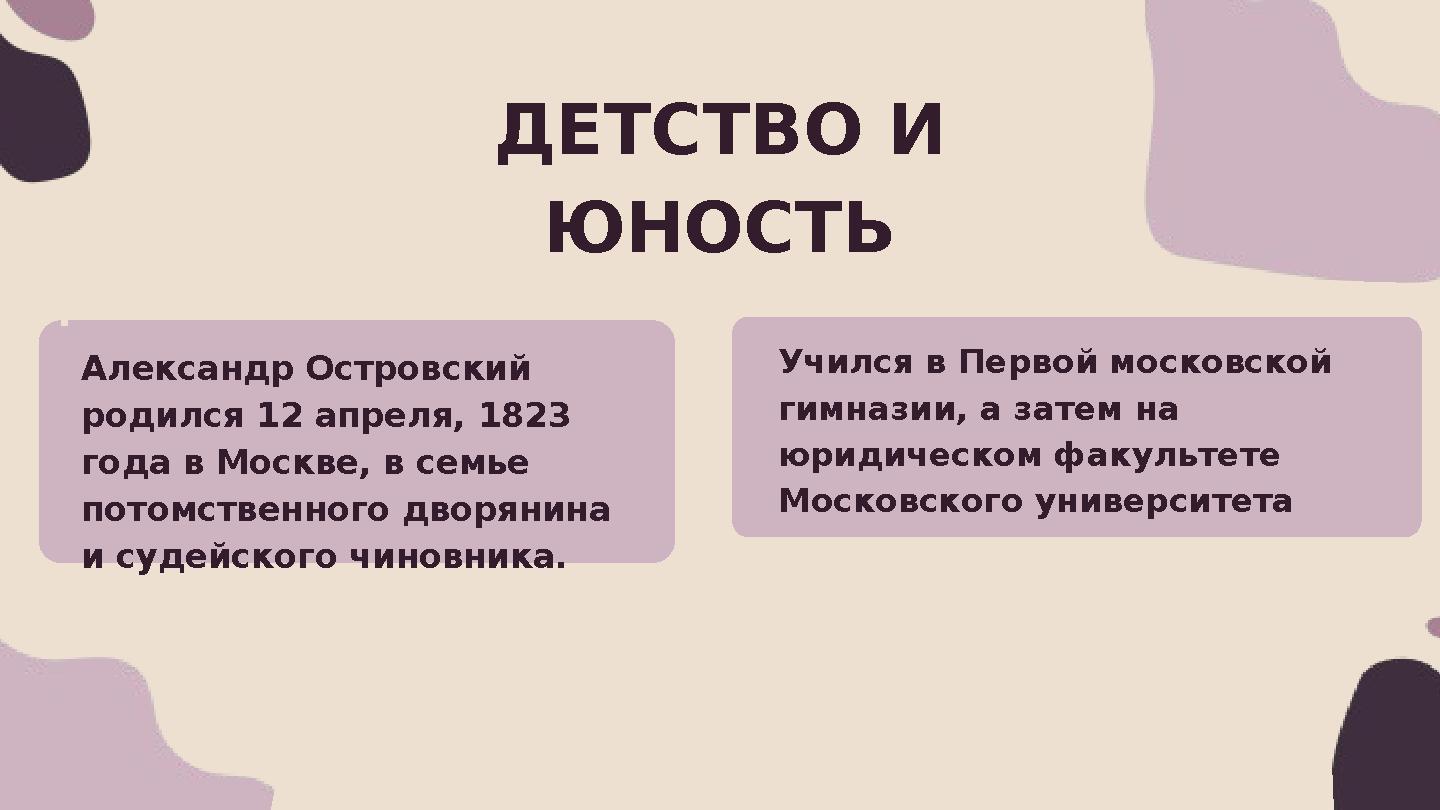 ДЕТСТВО И ЮНОСТЬ

Александр Островский родился 12 апреля, 1823 года в Москве, в семье потомственного дворянина и судейского чиновника.

Учился в Первой московской гимназии, а затем на юридическом факультете Московского университета